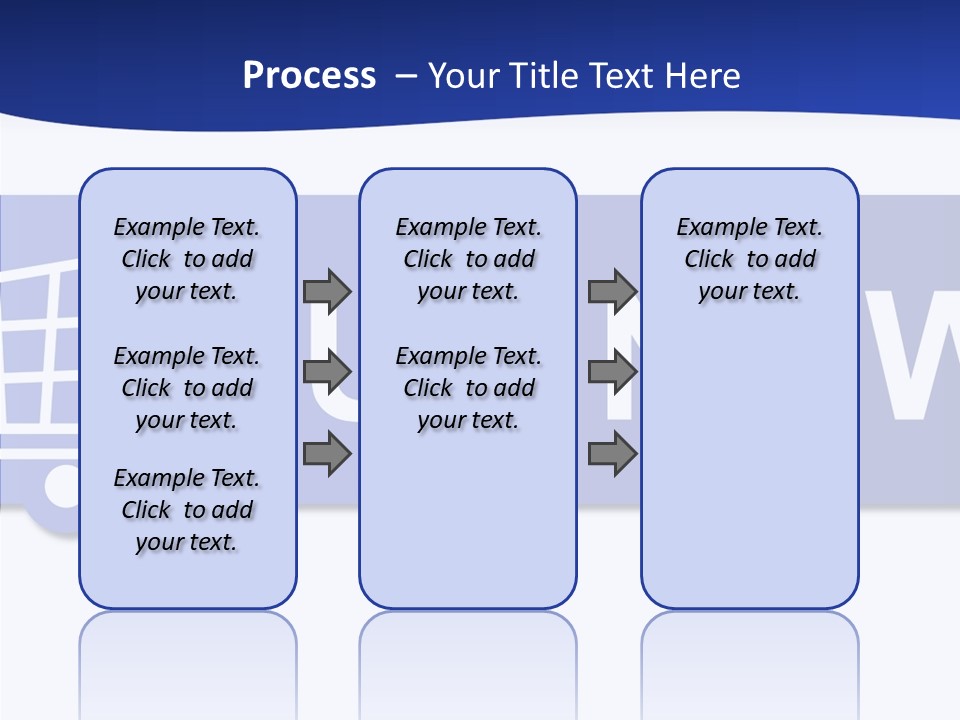 Process – Your Title Text Here

Example Text. Click to add your text.

Example Text. Click to add your text.

Example Text. Click to add your text.

Example Text. Click to add your text.

Example Text. Click to add your text.

Example Text. Click to add your text.